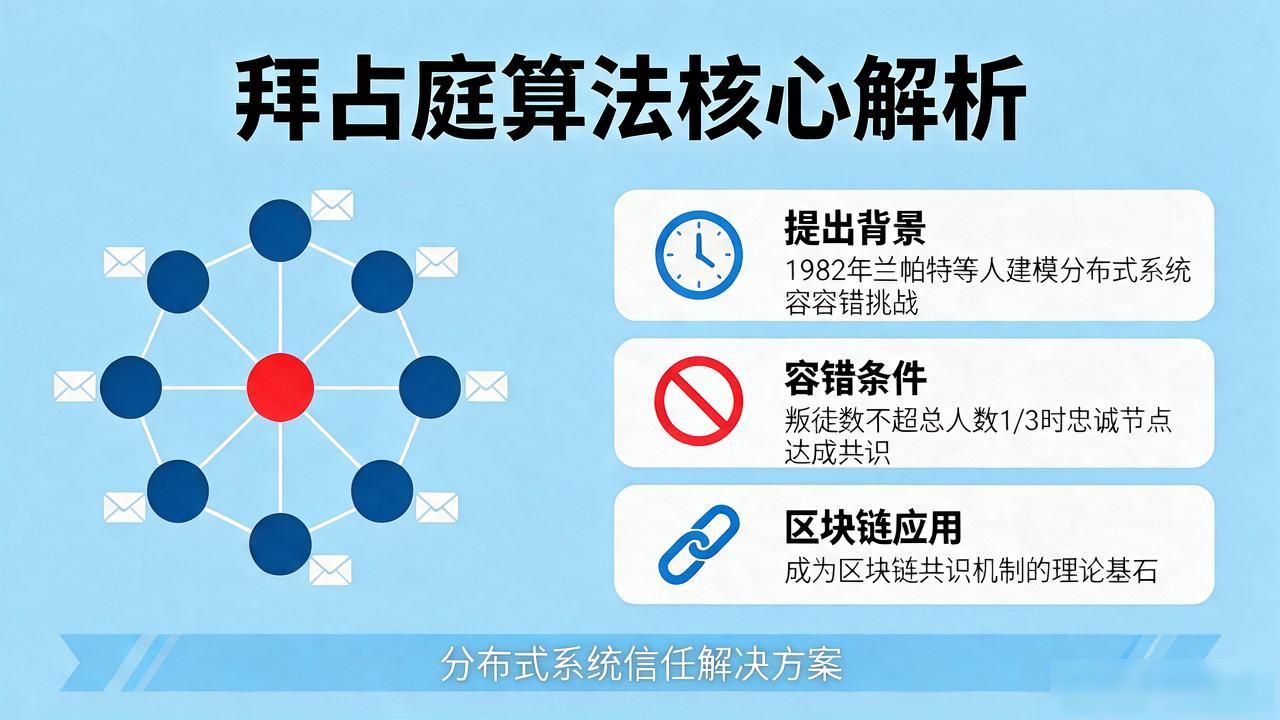 拜占庭算法核心解析

提出背景
1982年兰帕特等人建模分布式系统容容错挑战

容错条件
叛徒数不超总人数1/3时忠诚节点达成共识

区块链应用
成为区块链共识机制的理论基石

分布式系统信任解决方案